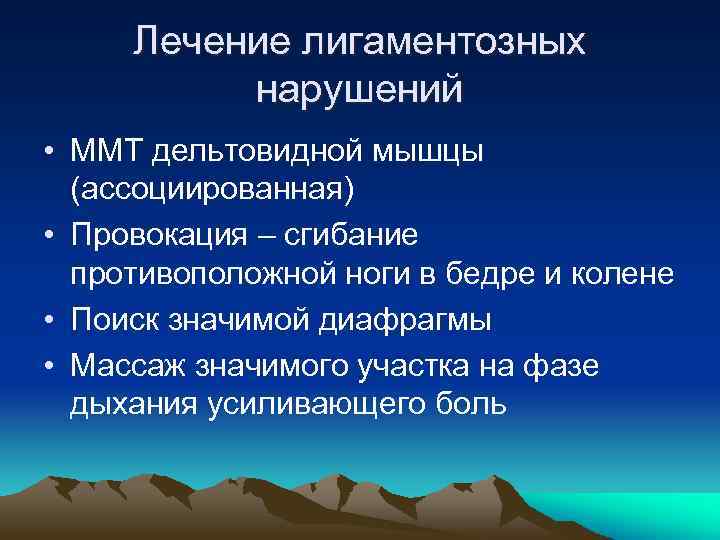 Лечение лигаментозных нарушений

• ММТ дельтовидной мышцы (ассоциированная)
• Провокация – сгибание противоположной ноги в бедре и колене
• Поиск значимой диафрагмы
• Массаж значимого участка на фазе дыхания усиливающего боль